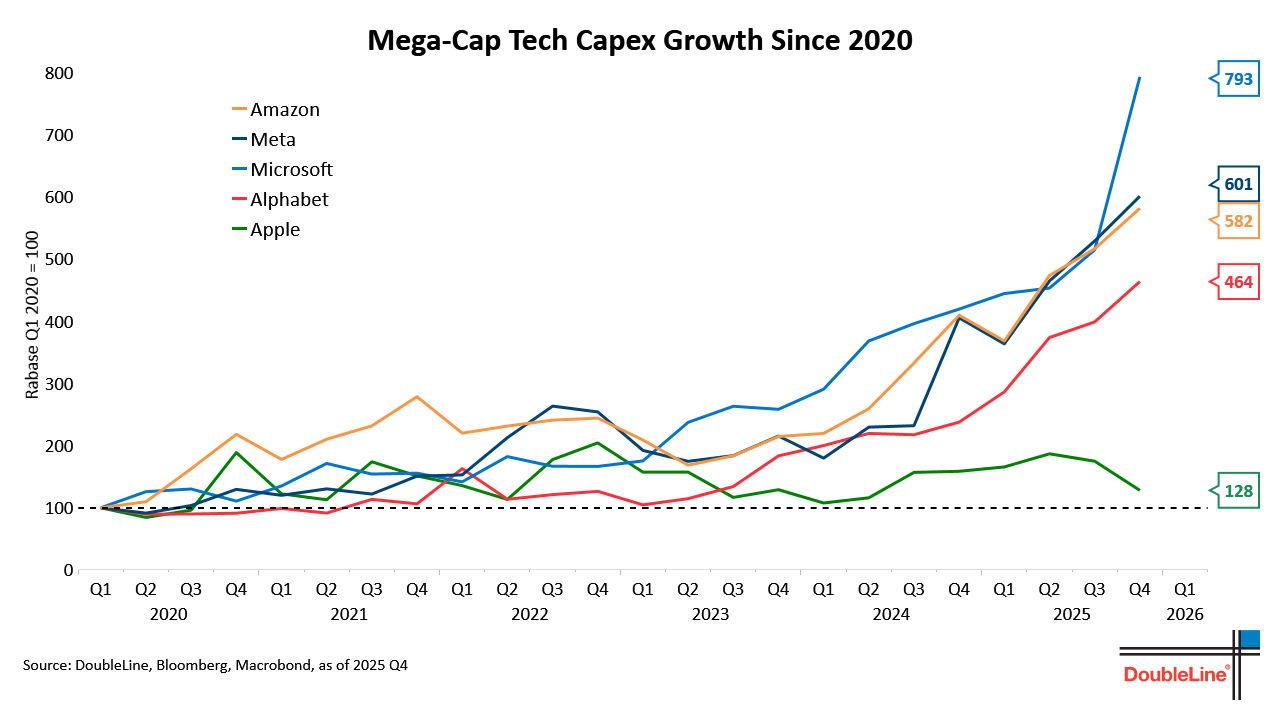 Mega-Cap Tech Capex Growth Since 2020

Amazon
Meta
Microsoft
Alphabet
Apple

Rabase Q1 2020 = 100

800
700
600
500
400
300
200
100
0

793
601
582
464
128

Q1 Q2 Q3 Q4 Q1 Q2 Q3 Q4 Q1 Q2 Q3 Q4 Q1 Q2 Q3 Q4 Q1 Q2 Q3 Q4 Q1 Q2 Q3 Q4 Q1
2020 2021 2022 2023 2024 2025 2026

Source: DoubleLine, Bloomberg, Macrobond, as of 2025 Q4

DoubleLine®